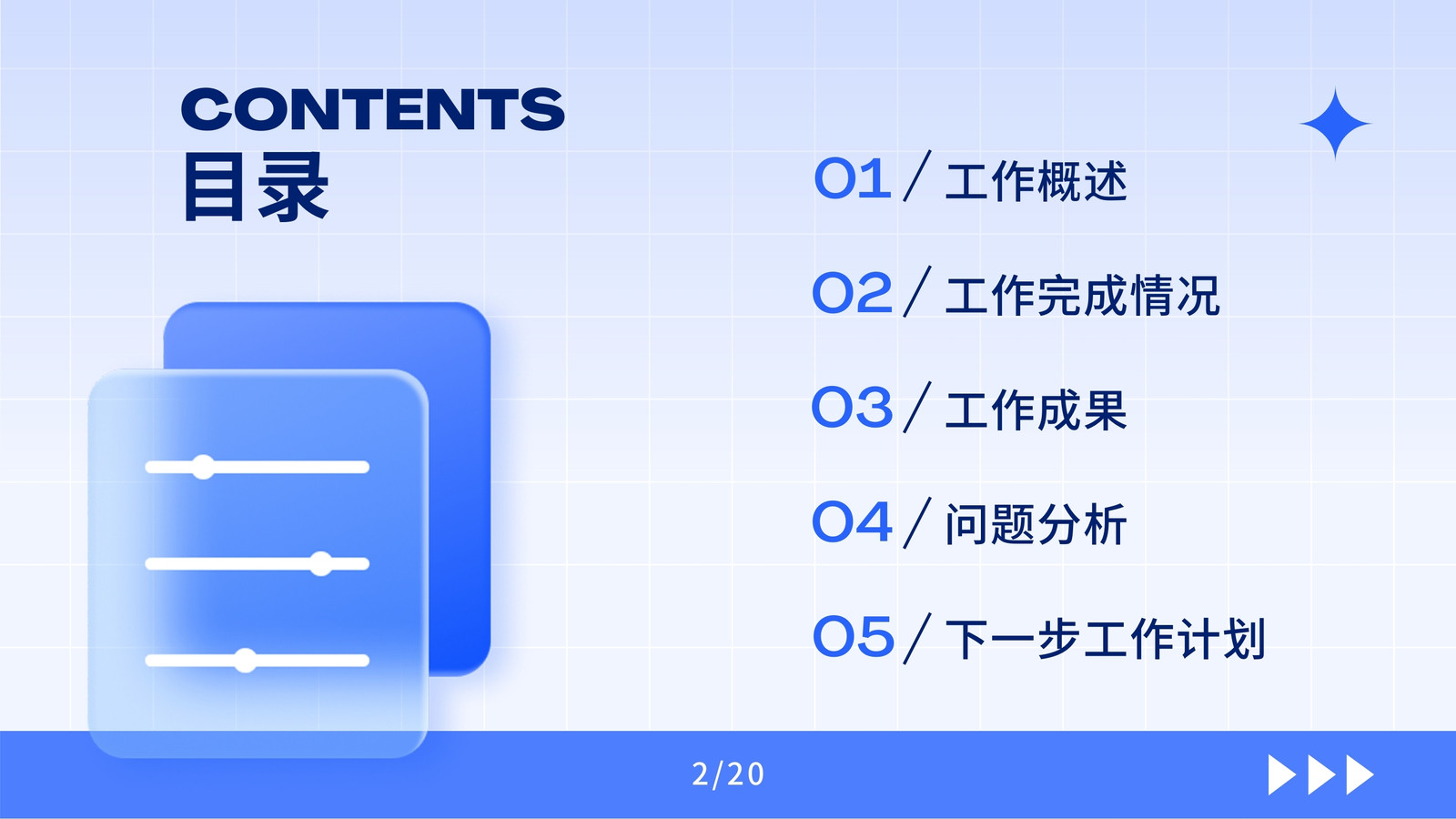 CONTENTS
目录

01 / 工作概述

02 / 工作完成情况

03 / 工作成果

04 / 问题分析

05 / 下一步工作计划

2/20